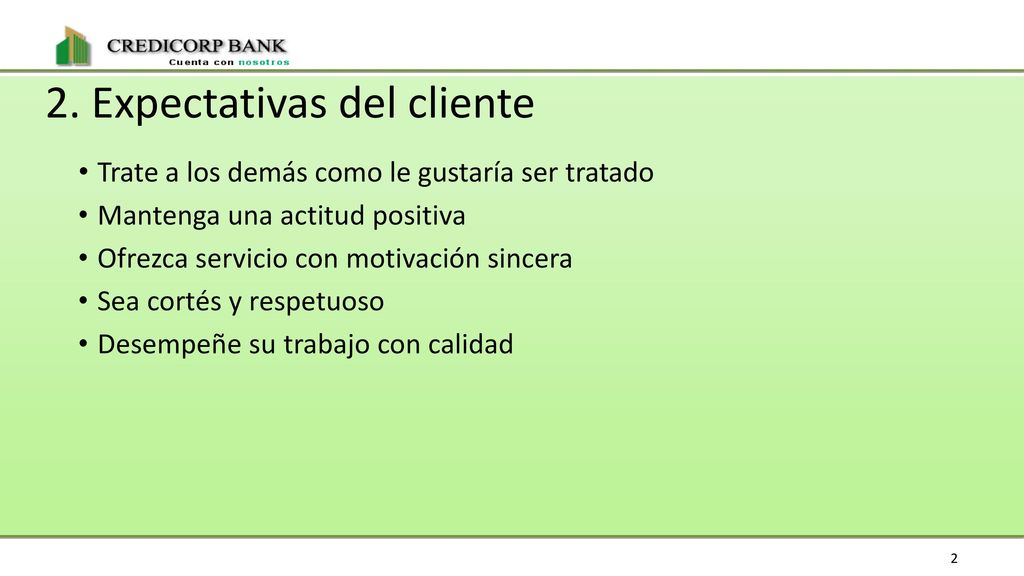 CREDICORP BANK
Cuenta con nosotros

2. Expectativas del cliente

• Trate a los demás como le gustaría ser tratado
• Mantenga una actitud positiva
• Ofrezca servicio con motivación sincera
• Sea cortés y respetuoso
• Desempeñe su trabajo con calidad

2